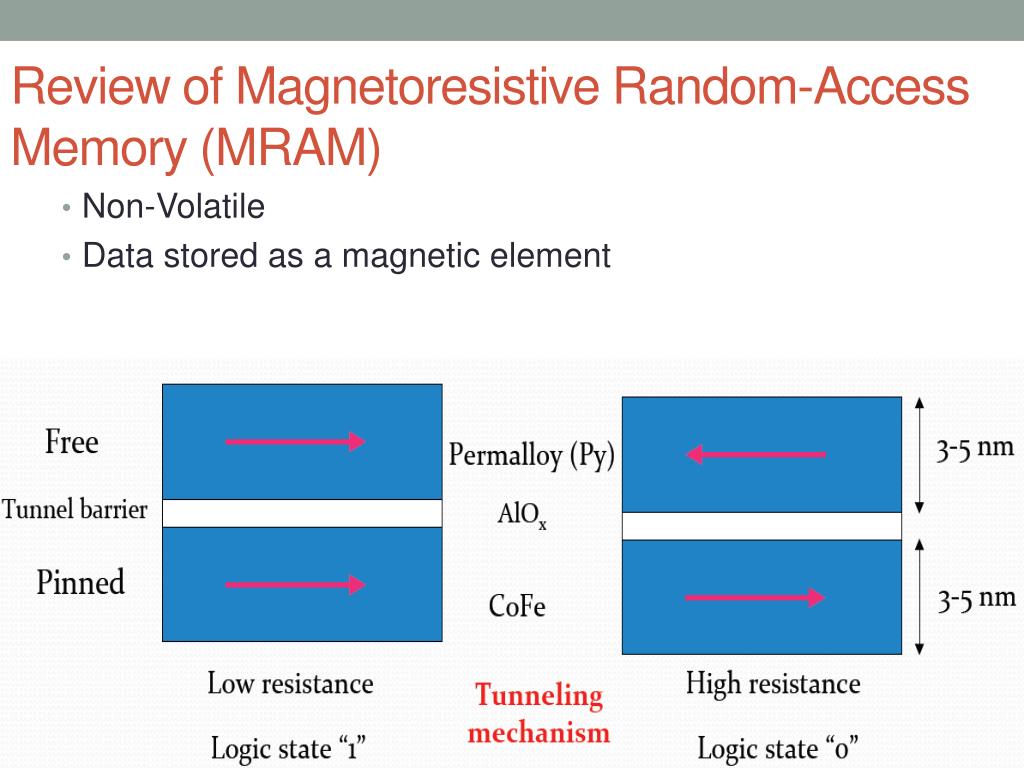 Review of Magnetoresistive Random-Access Memory (MRAM)

• Non-Volatile
• Data stored as a magnetic element

Free

Tunnel barrier

Pinned

Permalloy (Py)

$AlO_x$

CoFe

3-5 nm

3-5 nm

Low resistance

Logic state “1”

Tunneling mechanism

High resistance

Logic state “0”